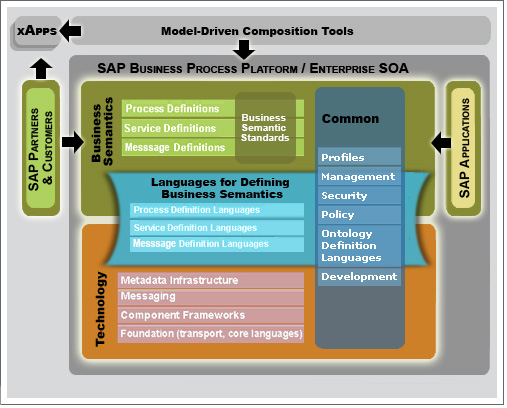 xAPPS

Model-Driven Composition Tools

SAP BUSINESS PROCESS PLATFORM / ENTERPRISE SOA

SAP PARTNERS & CUSTOMERS

Business Semantics

Process Definitions
Service Definitions
Messsage Definitions

Business Semantic Standards

Common

Profiles
Management
Security
Policy
Ontology Definition Languages
Development

SAP APPLICATIONS

Languages for Defining Business Semantics

Process Definition Languages
Service Definition Languages
Messsage Definition Languages

Technology

Metadata Infrastructure
Messaging
Component Frameworks
Foundation (transport, core languages)